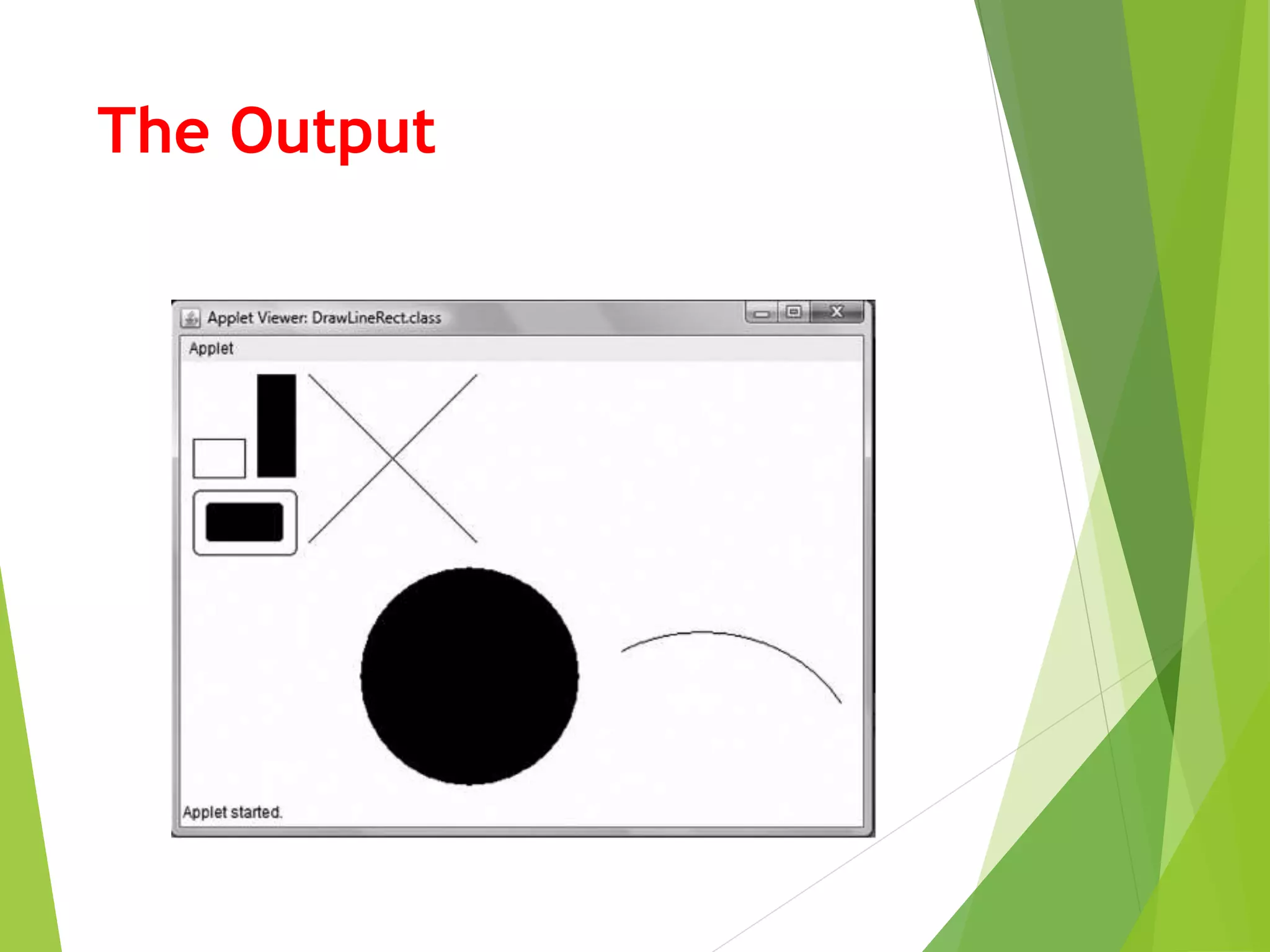 The Output

Applet Viewer: DrawLineRect.class

Applet

Applet started.